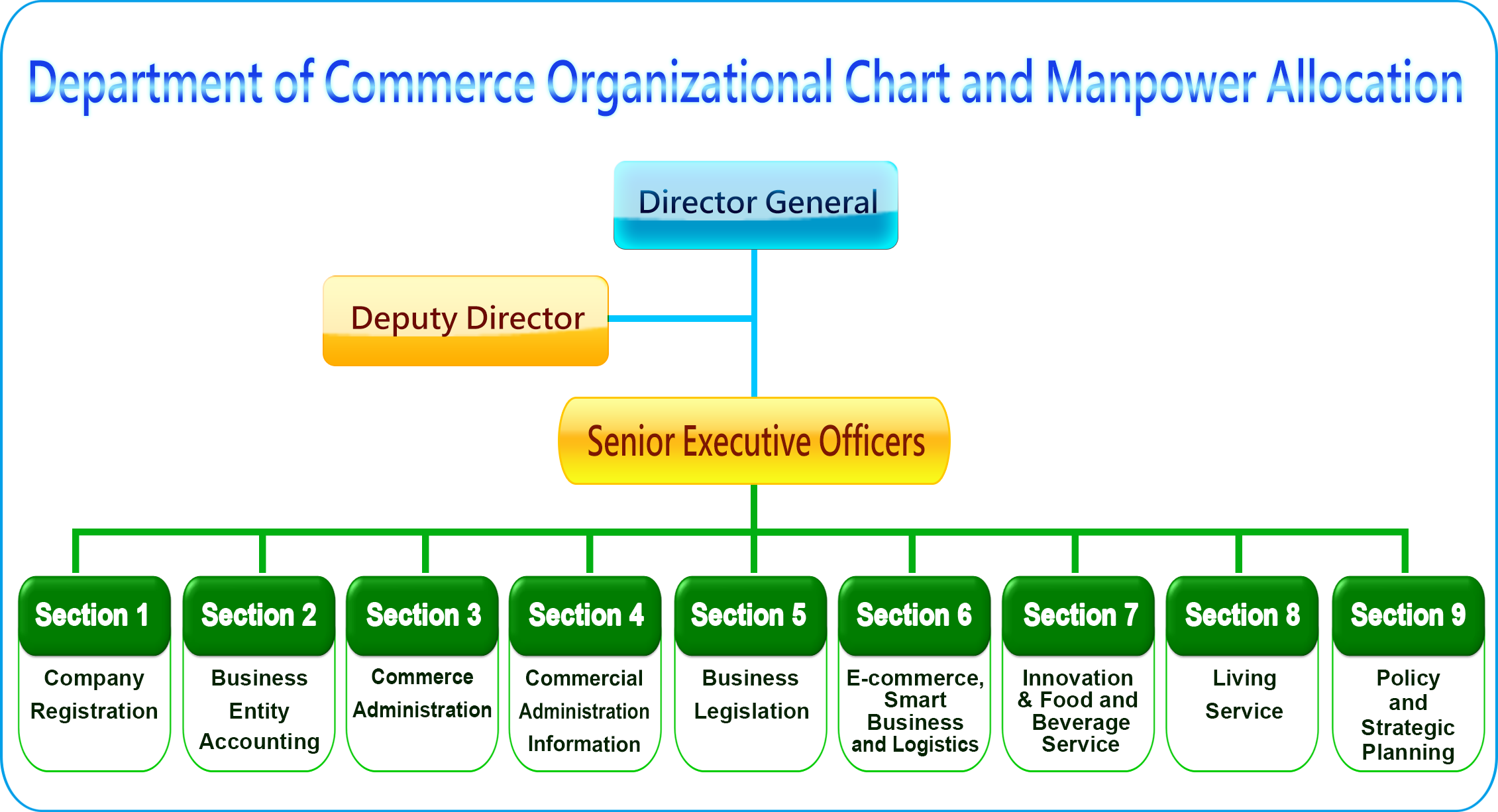 Department of Commerce Organizational Chart and Manpower Allocation

Director General

Deputy Director

Senior Executive Officers

Section 1
Company Registration

Section 2
Business Entity Accounting

Section 3
Commerce Administration

Section 4
Commercial Administration Information

Section 5
Business Legislation

Section 6
E-commerce, Smart Business and Logistics

Section 7
Innovation & Food and Beverage Service

Section 8
Living Service

Section 9
Policy and Strategic Planning